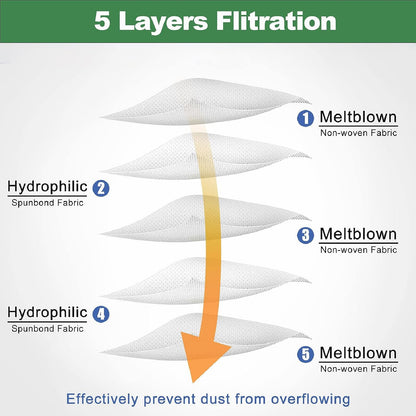 5 Layers Flitration

1 Meltblown
Non-woven Fabric

Hydrophilic 2
Spunbond Fabric

3 Meltblown
Non-woven Fabric

Hydrophilic 4
Spunbond Fabric

5 Meltblown
Non-woven Fabric

Effectively prevent dust from overflowing